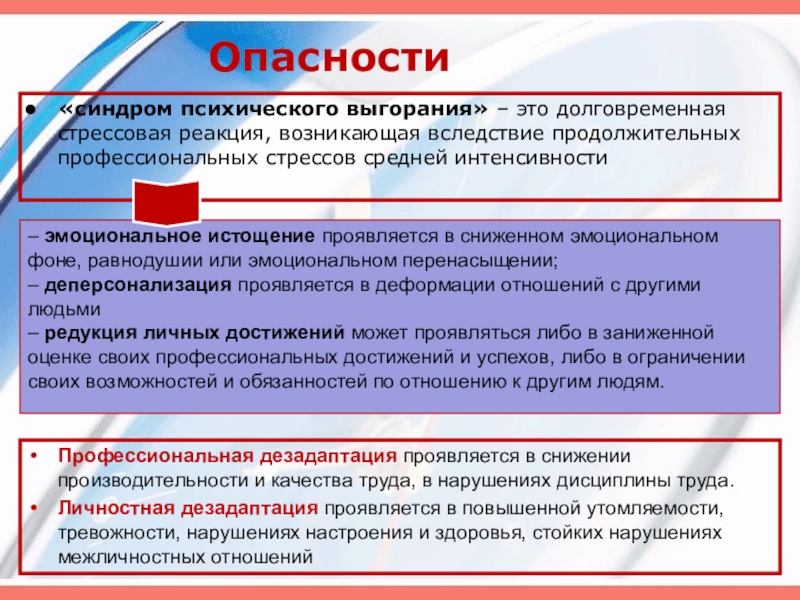 Опасности

• «синдром психического выгорания» – это долговременная стрессовая реакция, возникающая вследствие продолжительных профессиональных стрессов средней интенсивности

– эмоциональное истощение проявляется в сниженном эмоциональном фоне, равнодушии или эмоциональном перенасыщении;
– деперсонализация проявляется в деформации отношений с другими людьми
– редукция личных достижений может проявляться либо в заниженной оценке своих профессиональных достижений и успехов, либо в ограничении своих возможностей и обязанностей по отношению к другим людям.

• Профессиональная дезадаптация проявляется в снижении производительности и качества труда, в нарушениях дисциплины труда.
• Личностная дезадаптация проявляется в повышенной утомляемости, тревожности, нарушениях настроения и здоровья, стойких нарушениях межличностных отношений